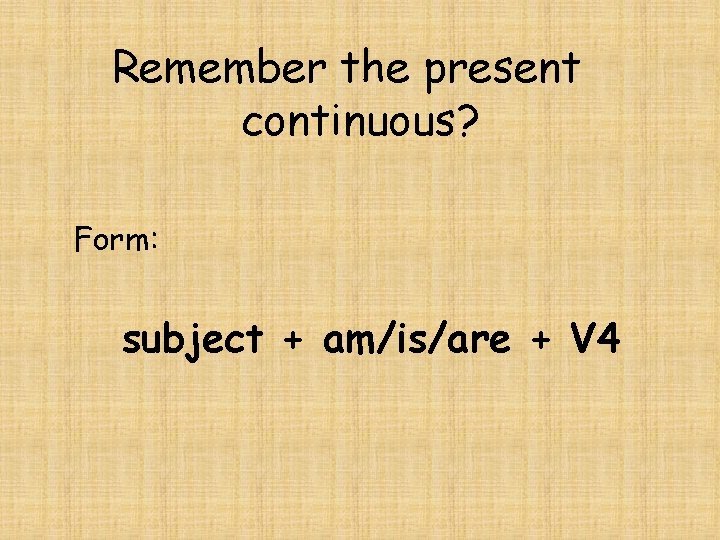 Remember the present continuous?

Form:

subject + am/is/are + V4